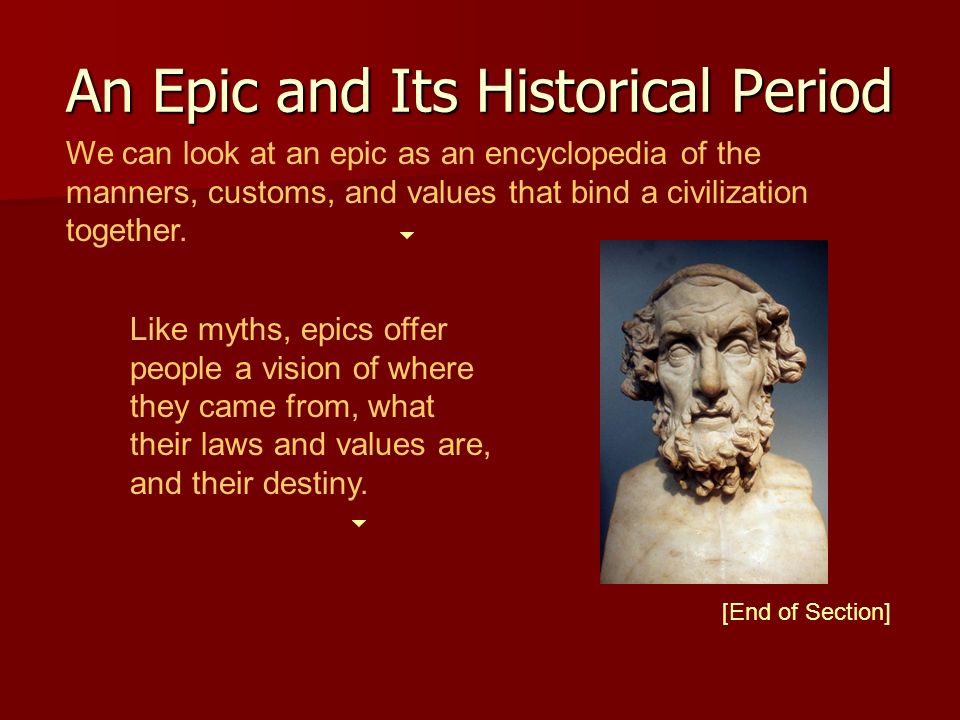 An Epic and Its Historical Period

We can look at an epic as an encyclopedia of the manners, customs, and values that bind a civilization together.

Like myths, epics offer people a vision of where they came from, what their laws and values are, and their destiny.

[End of Section]